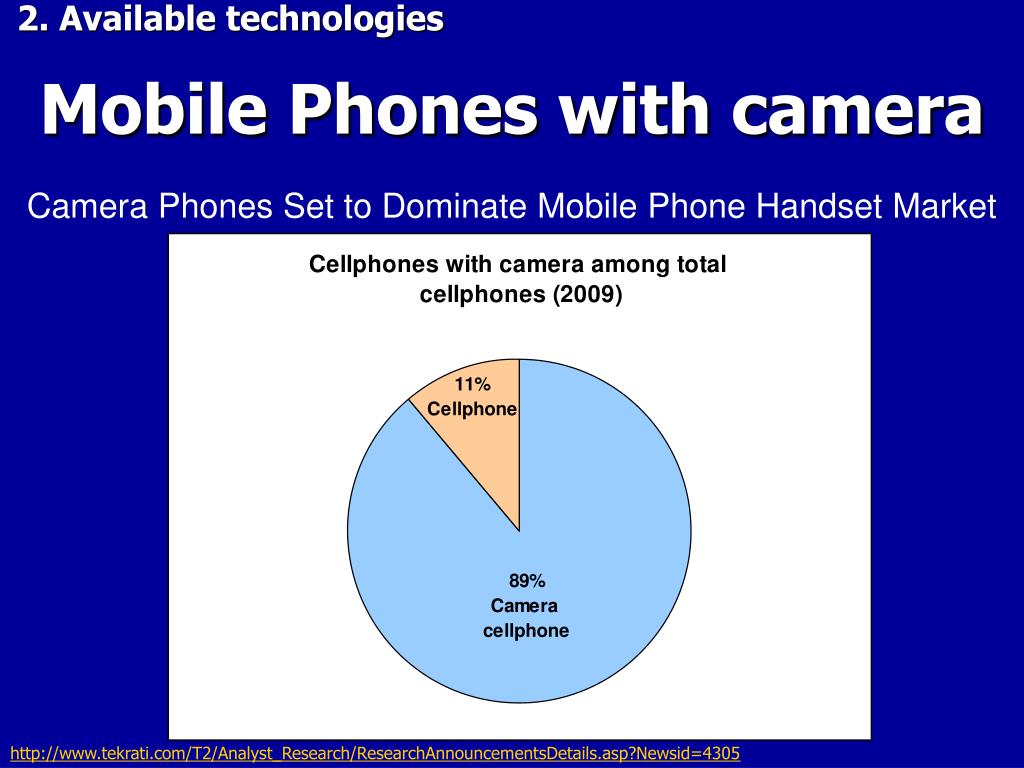 2. Available technologies

Mobile Phones with camera

Camera Phones Set to Dominate Mobile Phone Handset Market

Cellphones with camera among total cellphones (2009)

11%
Cellphone

89%
Camera cellphone

http://www.tekrati.com/T2/Analyst_Research/ResearchAnnouncementsDetails.asp?Newsid=4305